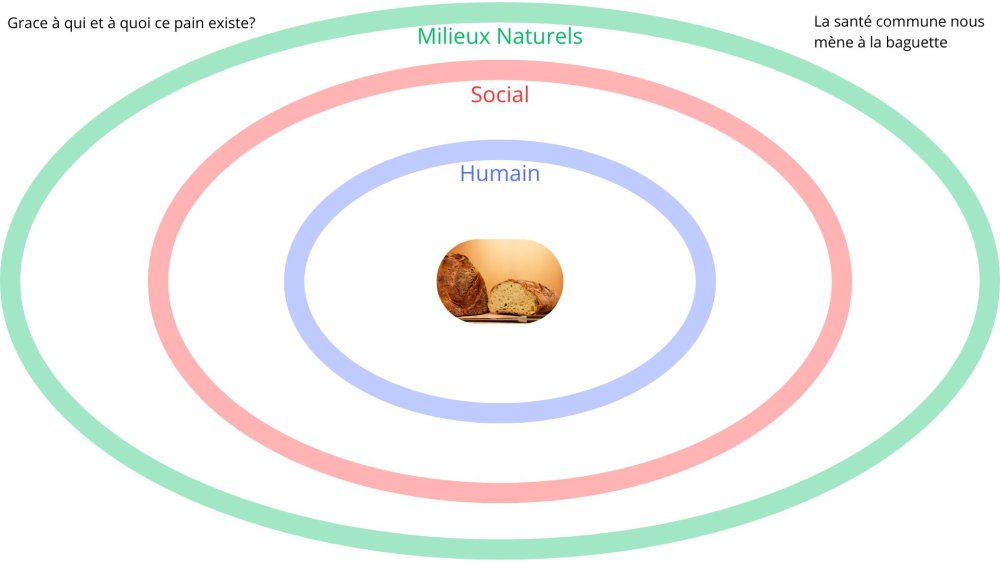 Grace à qui et à quoi ce pain existe?

La santé commune nous mène à la baguette

Milieux Naturels

Social

Humain